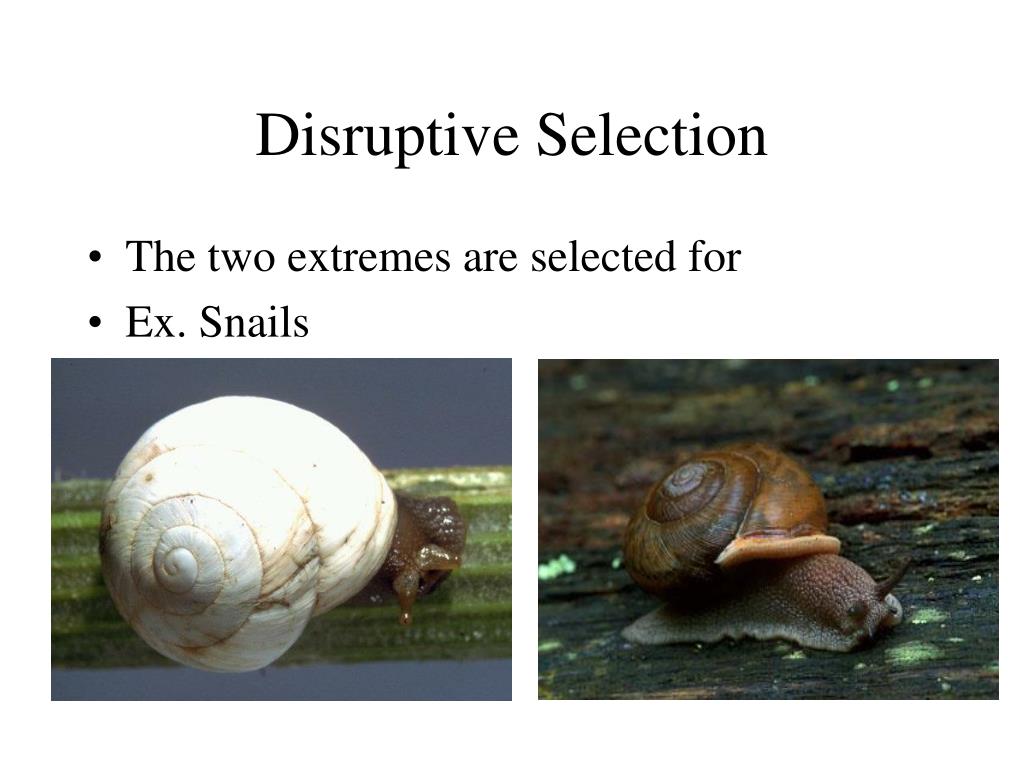 Disruptive Selection

• The two extremes are selected for
• Ex. Snails